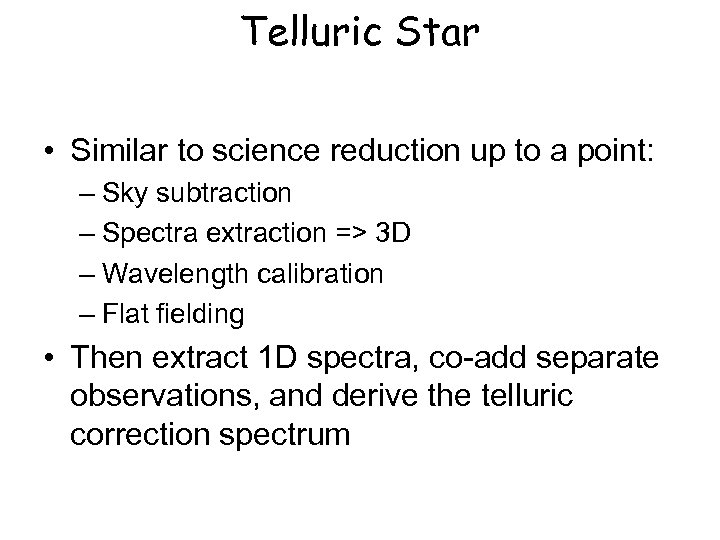 Telluric Star

• Similar to science reduction up to a point:
– Sky subtraction
– Spectra extraction => 3D
– Wavelength calibration
– Flat fielding

• Then extract 1D spectra, co-add separate observations, and derive the telluric correction spectrum